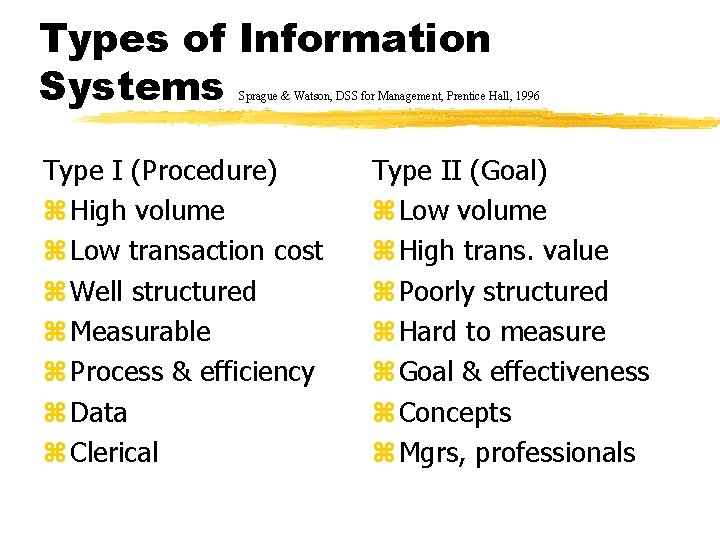 Types of Information Systems Sprague & Watson, DSS for Management, Prentice Hall, 1996

Type I (Procedure)
⌘ High volume
⌘ Low transaction cost
⌘ Well structured
⌘ Measurable
⌘ Process & efficiency
⌘ Data
⌘ Clerical

Type II (Goal)
⌘ Low volume
⌘ High trans. value
⌘ Poorly structured
⌘ Hard to measure
⌘ Goal & effectiveness
⌘ Concepts
⌘ Mgrs, professionals